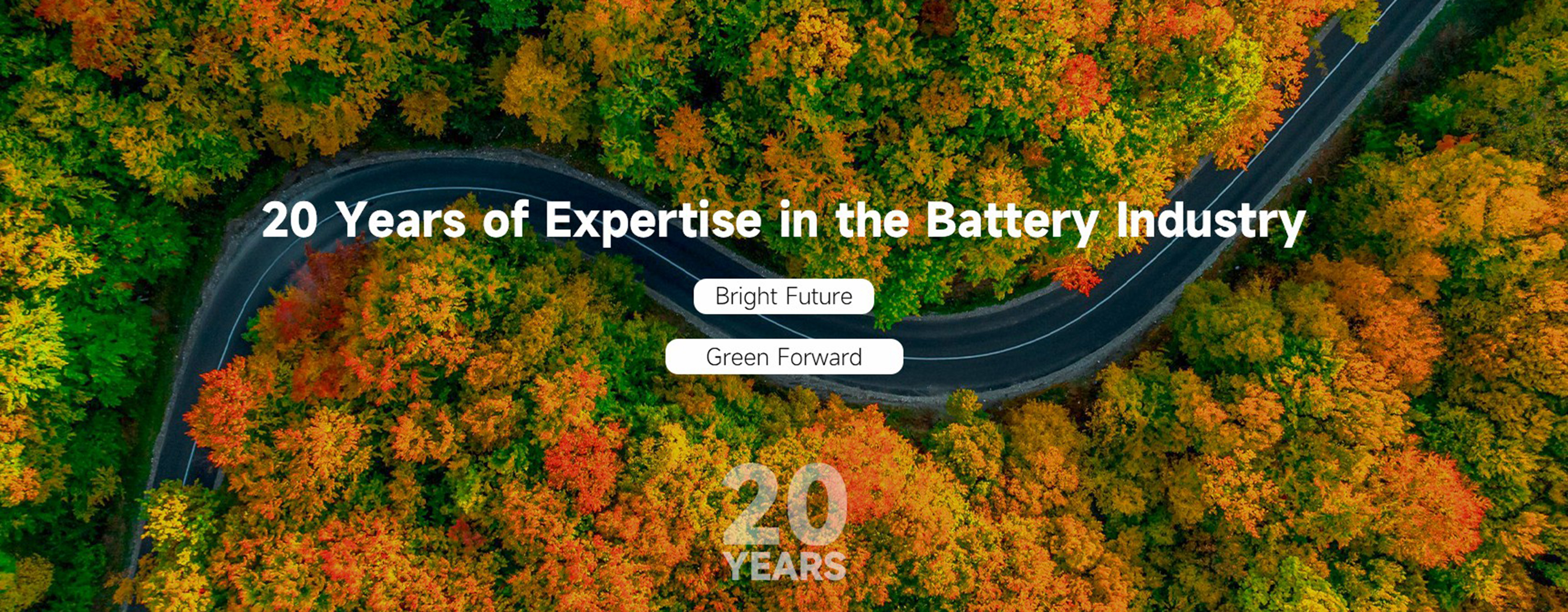 20 Years of Expertise in the Battery Industry

Bright Future

Green Forward

20
YEARS